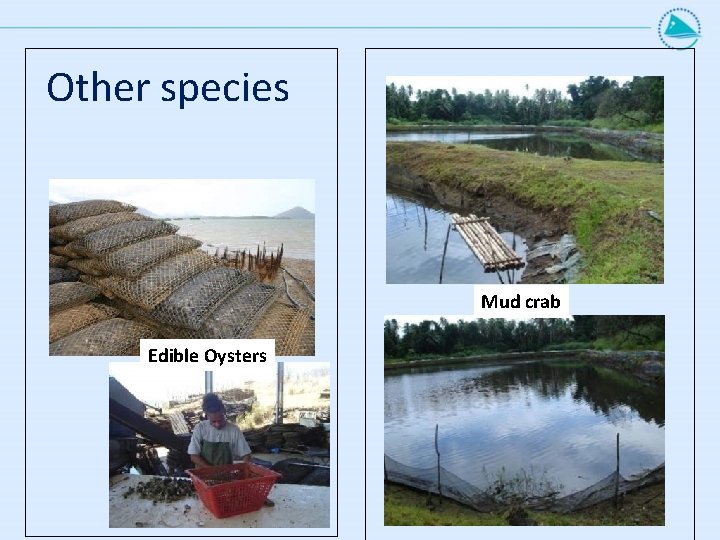 Other species

Edible Oysters

Mud crab